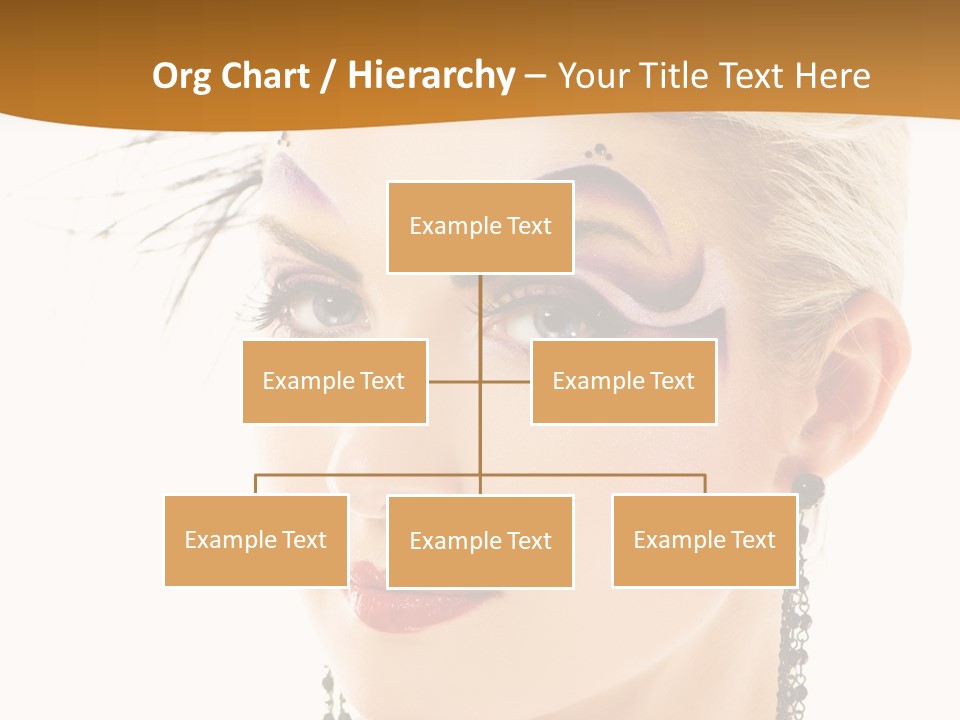 Org Chart / Hierarchy – Your Title Text Here

Example Text

Example Text

Example Text

Example Text

Example Text

Example Text